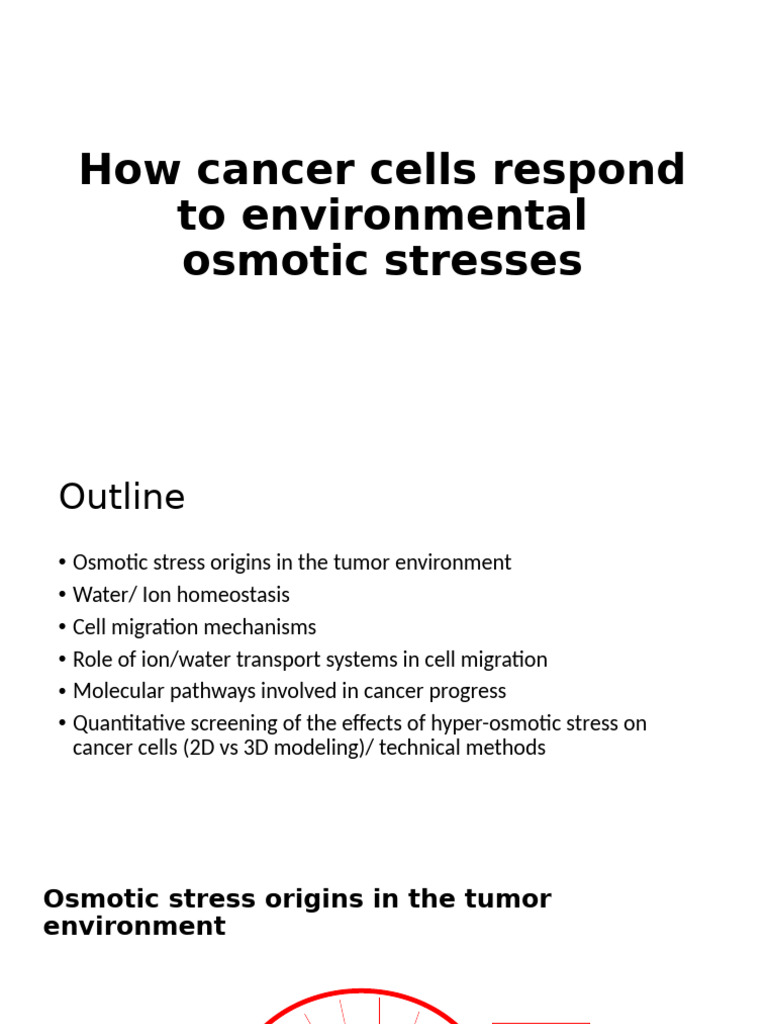 How cancer cells respond to environmental osmotic stresses

Outline

• Osmotic stress origins in the tumor environment
• Water/ Ion homeostasis
• Cell migration mechanisms
• Role of ion/water transport systems in cell migration
• Molecular pathways involved in cancer progress
• Quantitative screening of the effects of hyper-osmotic stress on cancer cells (2D vs 3D modeling)/ technical methods

Osmotic stress origins in the tumor environment